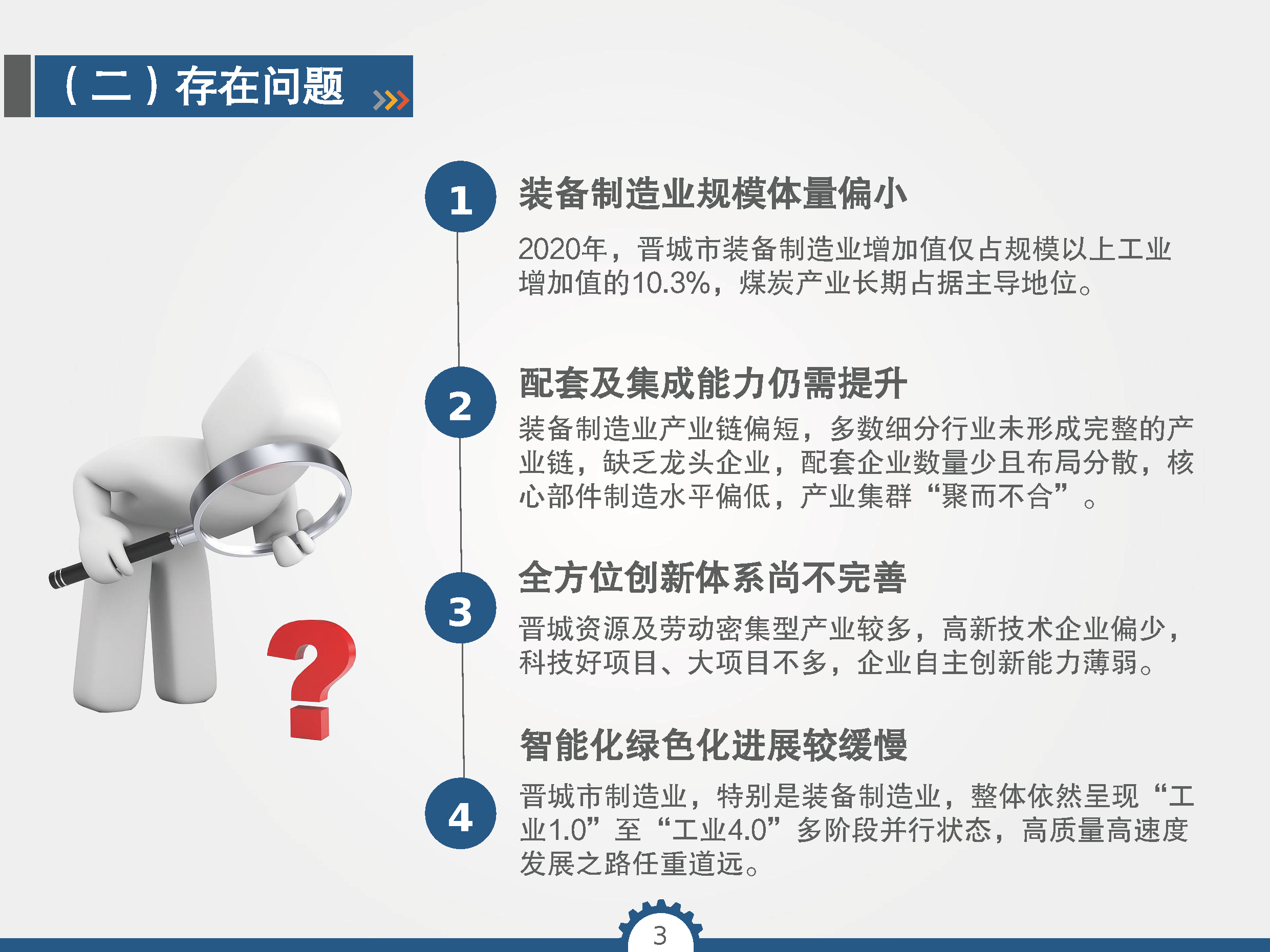 （二）存在问题

1
装备制造业规模体量偏小

2020年，晋城市装备制造业增加值仅占规模以上工业增加值的10.3%，煤炭产业长期占据主导地位。

2
配套及集成能力仍需提升

装备制造业产业链偏短，多数细分行业未形成完整的产业链，缺乏龙头企业，配套企业数量少且布局分散，核心部件制造水平偏低，产业集群“聚而不合”。

3
全方位创新体系尚不完善

晋城资源及劳动密集型产业较多，高新技术企业偏少，科技好项目、大项目不多，企业自主创新能力薄弱。

4
智能化绿色化进展较缓慢

晋城市制造业，特别是装备制造业，整体依然呈现“工业1.0”至“工业4.0”多阶段并行状态，高质量高速度发展之路任重道远。

3